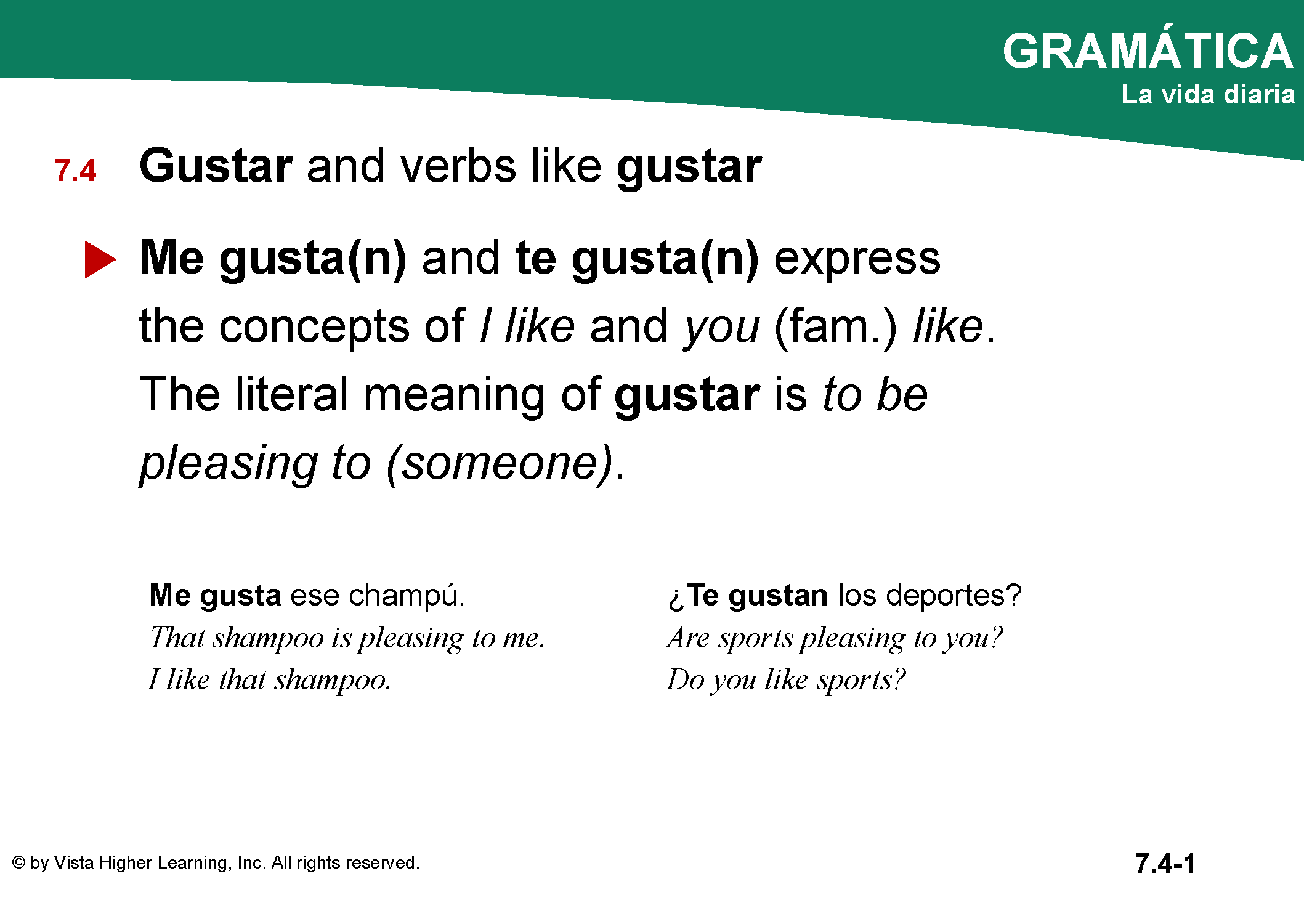 GRAMÁTICA
La vida diaria

7.4 Gustar and verbs like gustar

Me gusta(n) and te gusta(n) express the concepts of I like and you (fam.) like. The literal meaning of gustar is to be pleasing to (someone).

Me gusta ese champú.
That shampoo is pleasing to me.
I like that shampoo.

¿Te gustan los deportes?
Are sports pleasing to you?
Do you like sports?

© by Vista Higher Learning, Inc. All rights reserved.

7.4-1